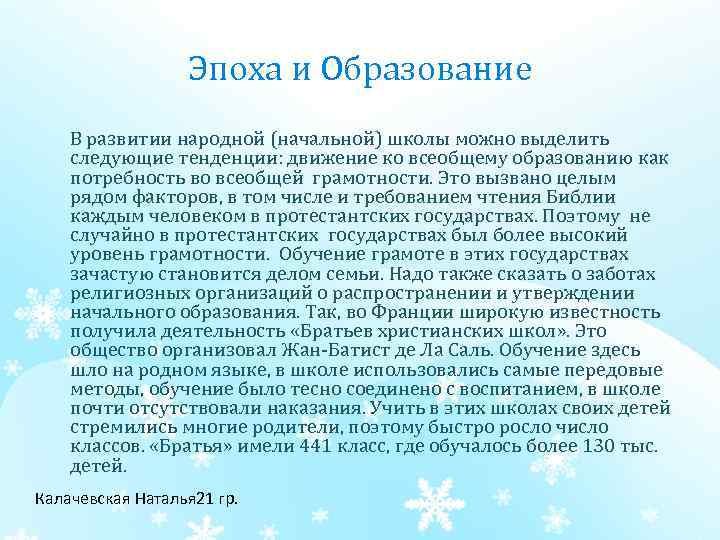 Эпоха и Образование

В развитии народной (начальной) школы можно выделить следующие тенденции: движение ко всеобщему образованию как потребность во всеобщей грамотности. Это вызвано целым рядом факторов, в том числе и требованием чтения Библии каждым человеком в протестантских государствах. Поэтому не случайно в протестантских государствах был более высокий уровень грамотности. Обучение грамоте в этих государствах зачастую становится делом семьи. Надо также сказать о заботах религиозных организаций о распространении и утверждении начального образования. Так, во Франции широкую известность получила деятельность «Братьев христианских школ». Это общество организовал Жан-Батист де Ла Саль. Обучение здесь шло на родном языке, в школе использовались самые передовые методы, обучение было тесно соединено с воспитанием, в школе почти отсутствовали наказания. Учить в этих школах своих детей стремились многие родители, поэтому быстро росло число классов. «Братья» имели 441 класс, где обучалось более 130 тыс. детей.

Калачевская Наталья21 гр.